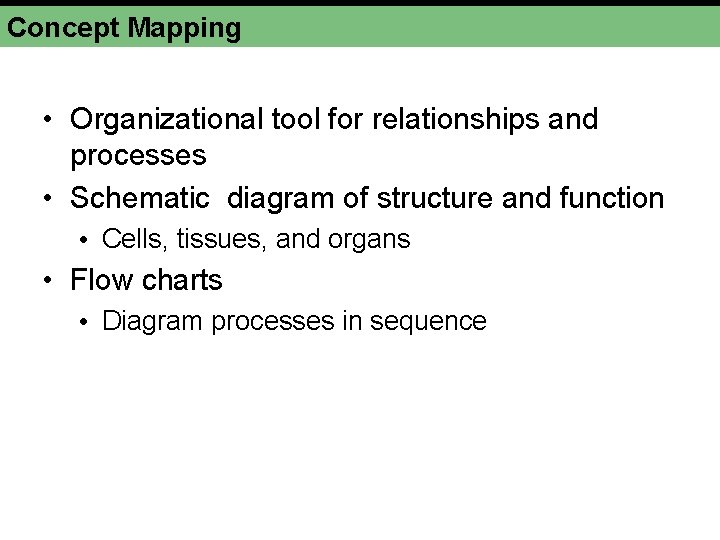 Concept Mapping

• Organizational tool for relationships and processes
• Schematic diagram of structure and function
  • Cells, tissues, and organs
• Flow charts
  • Diagram processes in sequence